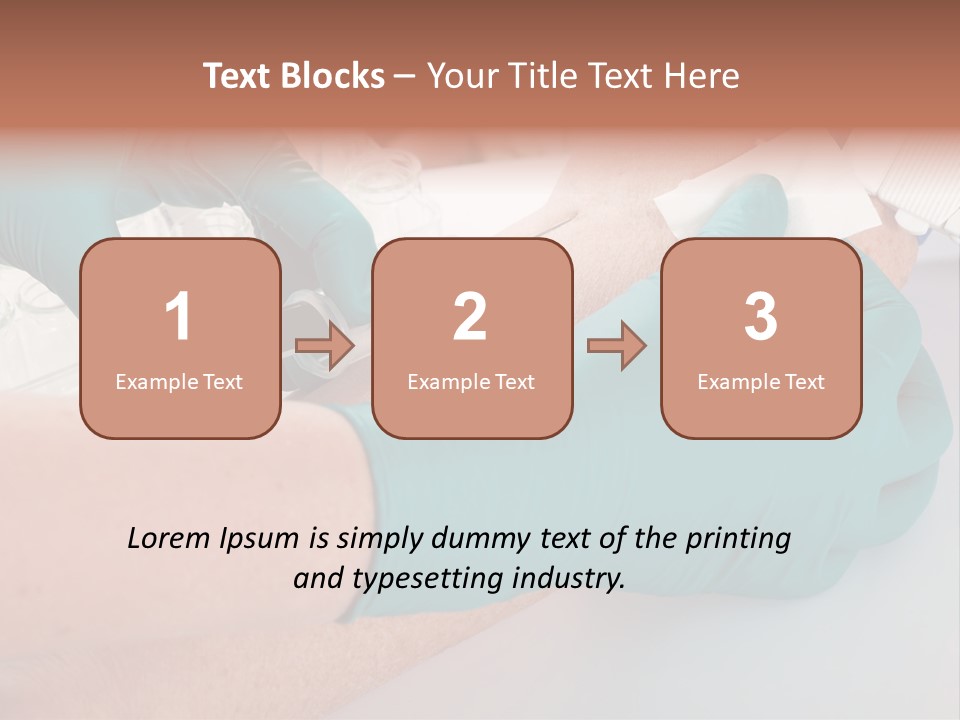 Text Blocks – Your Title Text Here

1
Example Text

2
Example Text

3
Example Text

Lorem Ipsum is simply dummy text of the printing and typesetting industry.